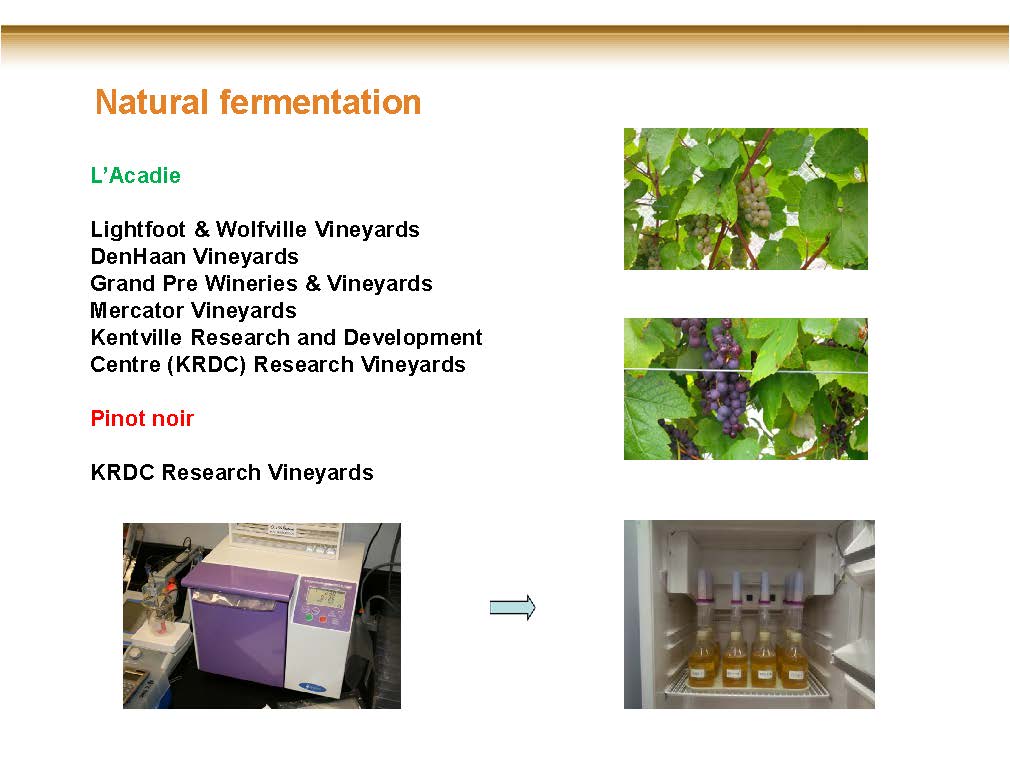 Natural fermentation

L'Acadie

Lightfoot & Wolfville Vineyards
DenHaan Vineyards
Grand Pre Wineries & Vineyards
Mercator Vineyards
Kentville Research and Development Centre (KRDC) Research Vineyards

Pinot noir

KRDC Research Vineyards